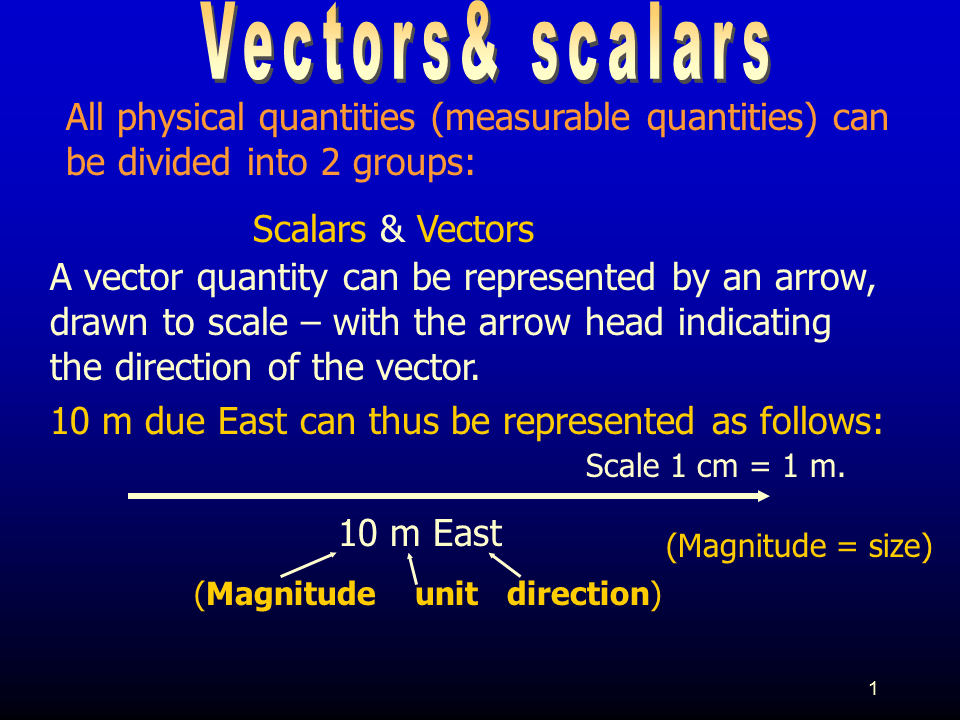 Vectors& scalars

All physical quantities (measurable quantities) can be divided into 2 groups:

Scalars & Vectors

A vector quantity can be represented by an arrow, drawn to scale – with the arrow head indicating the direction of the vector.

10 m due East can thus be represented as follows:

Scale 1 cm = 1 m.

10 m East

(Magnitude = size)

(Magnitude unit direction)

1